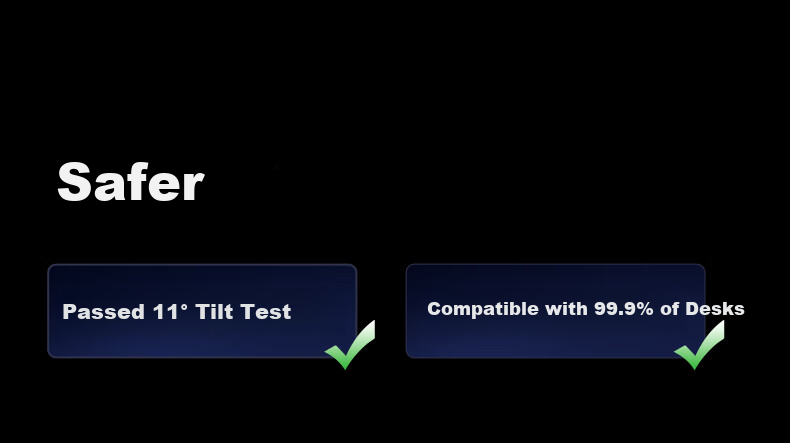 Safer

Passed 11° Tilt Test

Compatible with 99.9% of Desks